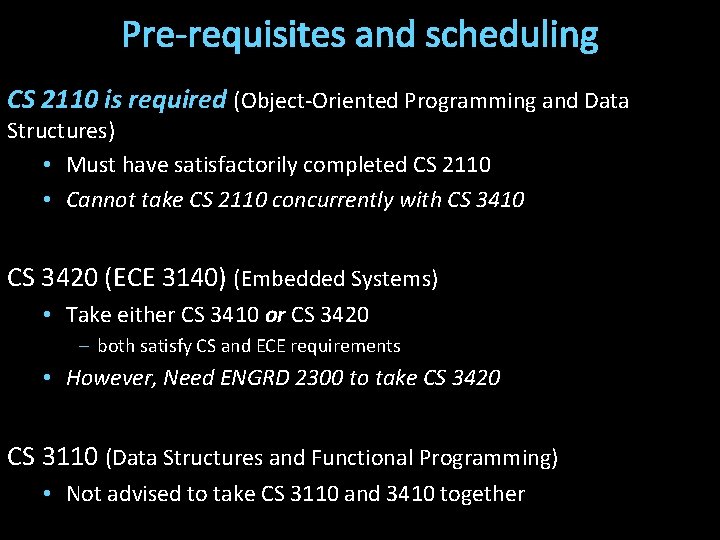 Pre-requisites and scheduling

CS 2110 is required (Object-Oriented Programming and Data Structures)

• Must have satisfactorily completed CS 2110
• Cannot take CS 2110 concurrently with CS 3410

CS 3420 (ECE 3140) (Embedded Systems)

• Take either CS 3410 or CS 3420
– both satisfy CS and ECE requirements
• However, Need ENGRD 2300 to take CS 3420

CS 3110 (Data Structures and Functional Programming)

• Not advised to take CS 3110 and 3410 together